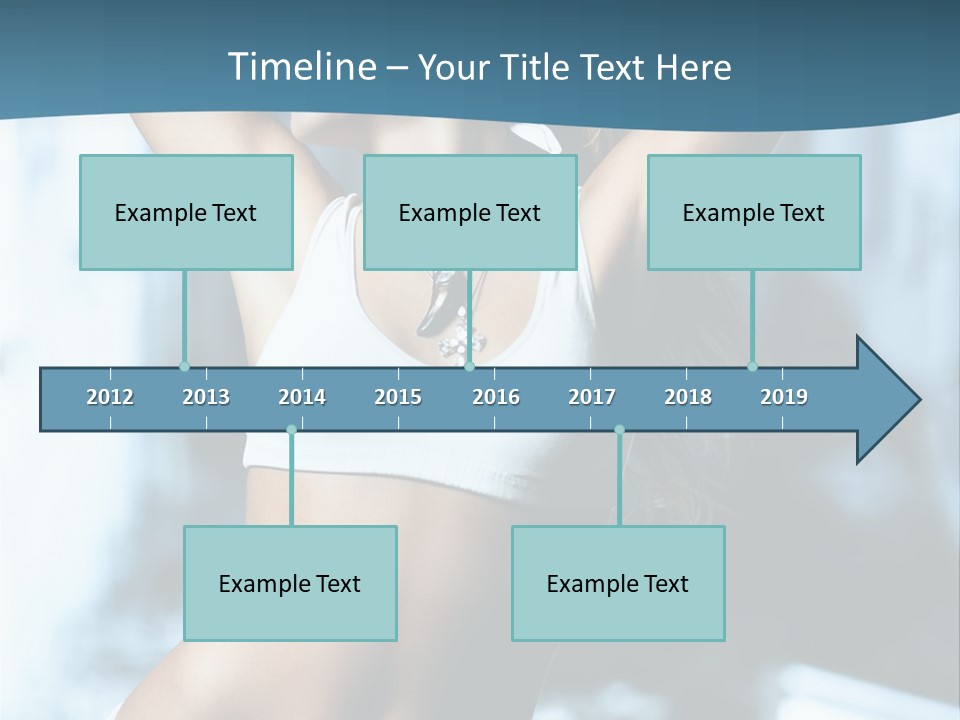 Timeline – Your Title Text Here

Example Text

Example Text

Example Text

2012 2013 2014 2015 2016 2017 2018 2019

Example Text

Example Text